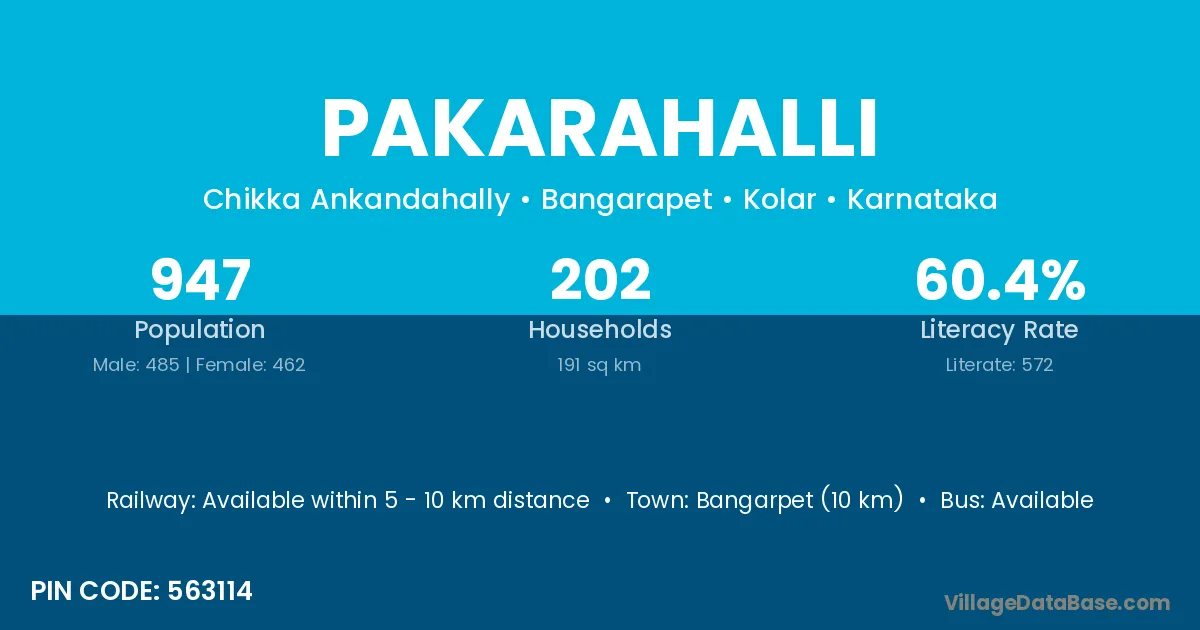 PAKARAHALLI

Chikka Ankandahally • Bangarapet • Kolar • Karnataka

947
Population
Male: 485 | Female: 462

202
Households
191 sq km

60.4%
Literacy Rate
Literate: 572

Railway: Available within 5 - 10 km distance • Town: Bangarpet (10 km) • Bus: Available

PIN CODE: 563114

VillageDataBase.com